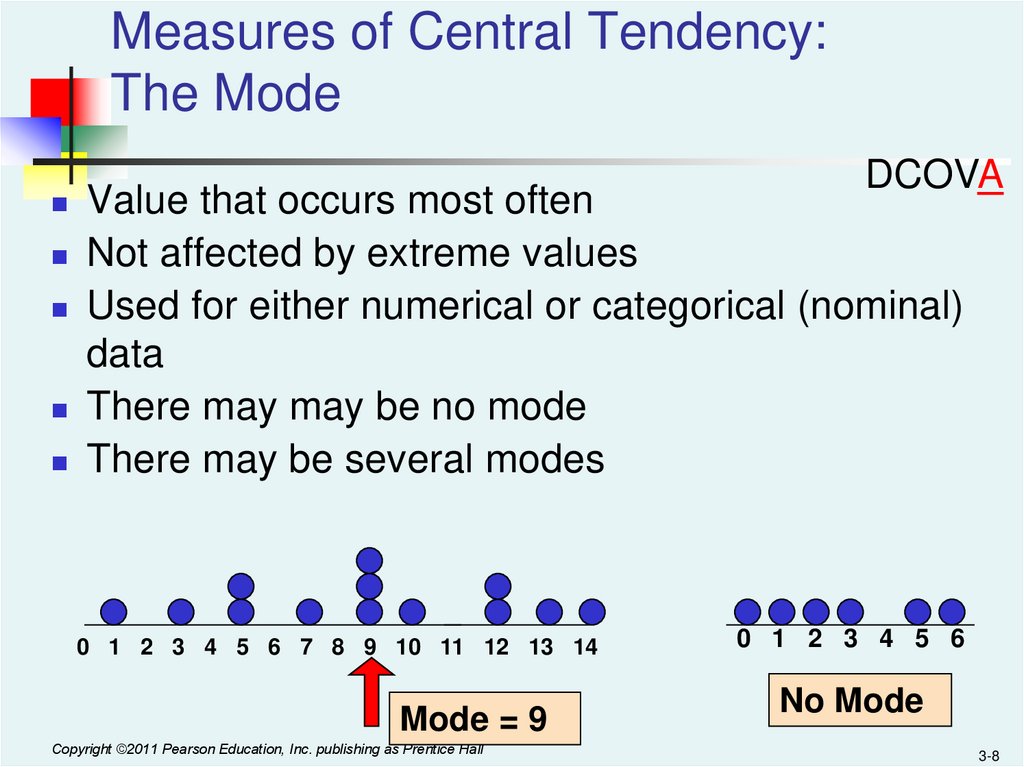 Measures of Central Tendency: The Mode

DCOVA

- Value that occurs most often
- Not affected by extreme values
- Used for either numerical or categorical (nominal) data
- There may may be no mode
- There may be several modes

0 1 2 3 4 5 6 7 8 9 10 11 12 13 14

Mode = 9

0 1 2 3 4 5 6

No Mode

Copyright ©2011 Pearson Education, Inc. publishing as Prentice Hall

3-8